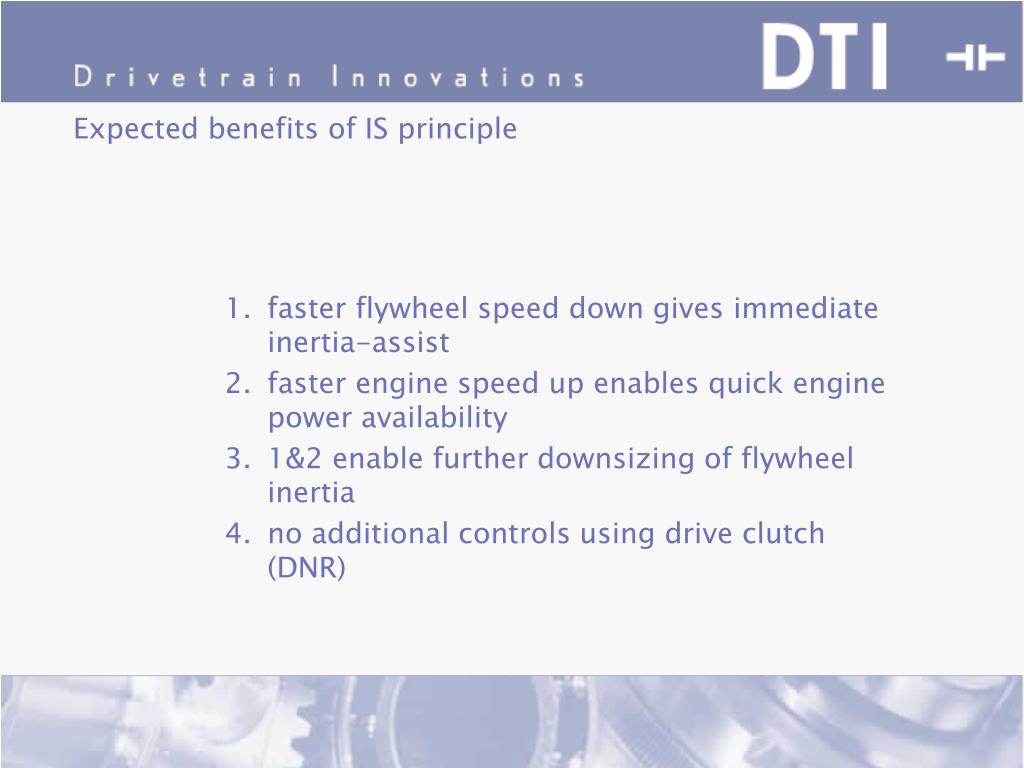 Drivetrain Innovations

DTI

Expected benefits of IS principle

1. faster flywheel speed down gives immediate inertia-assist
2. faster engine speed up enables quick engine power availability
3. 1&2 enable further downsizing of flywheel inertia
4. no additional controls using drive clutch (DNR)